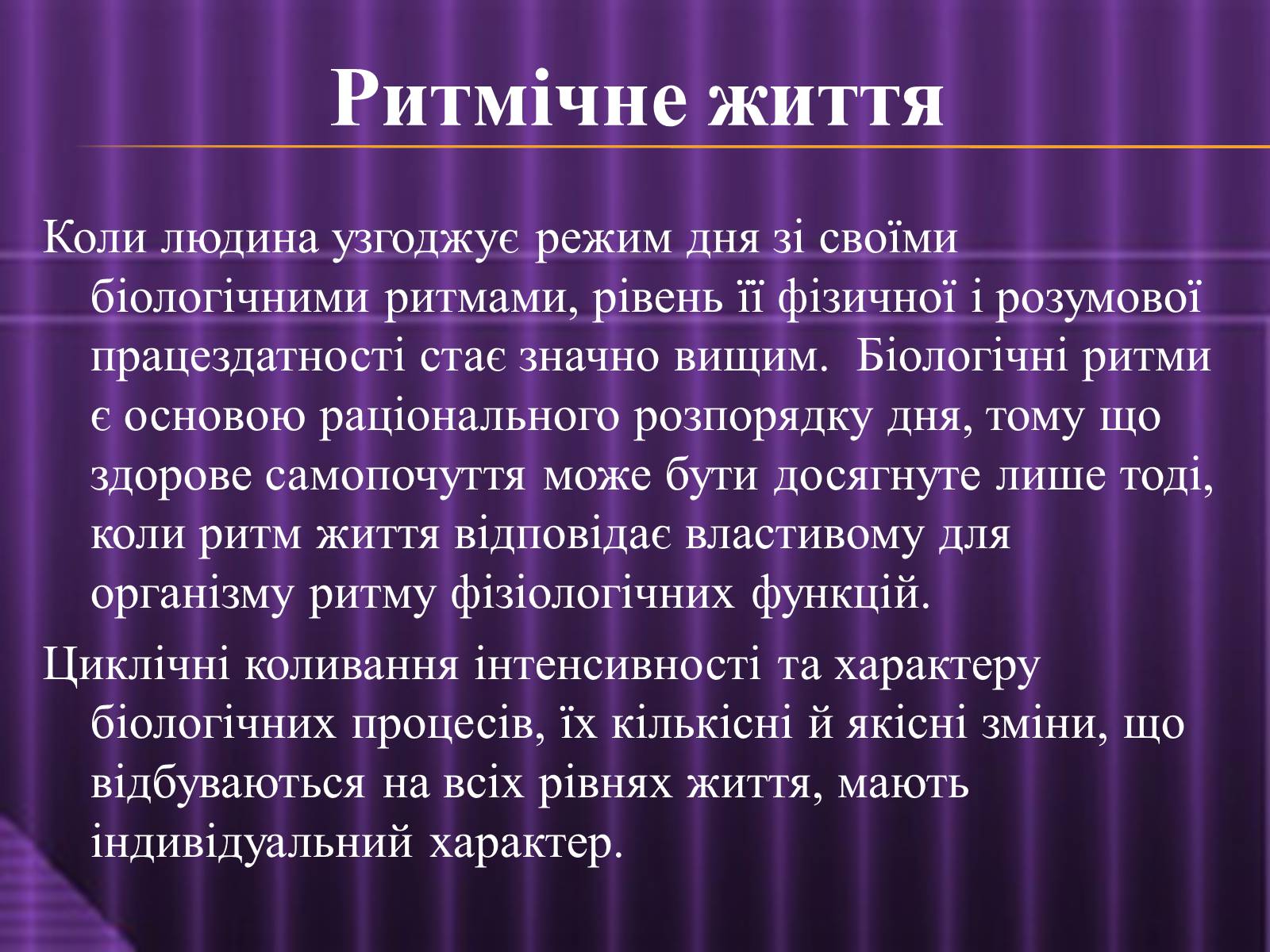 Ритмічне життя

Коли людина узгоджує режим дня зі своїми біологічними ритмами, рівень її фізичної і розумової працездатності стає значно вищим.  Біологічні ритми є основою раціонального розпорядку дня, тому що здорове самопочуття може бути досягнуте лише тоді, коли ритм життя відповідає властивому для організму ритму фізіологічних функцій.

Циклічні коливання інтенсивності та характеру біологічних процесів, їх кількісні й якісні зміни, що відбуваються на всіх рівнях життя, мають індивідуальний характер.